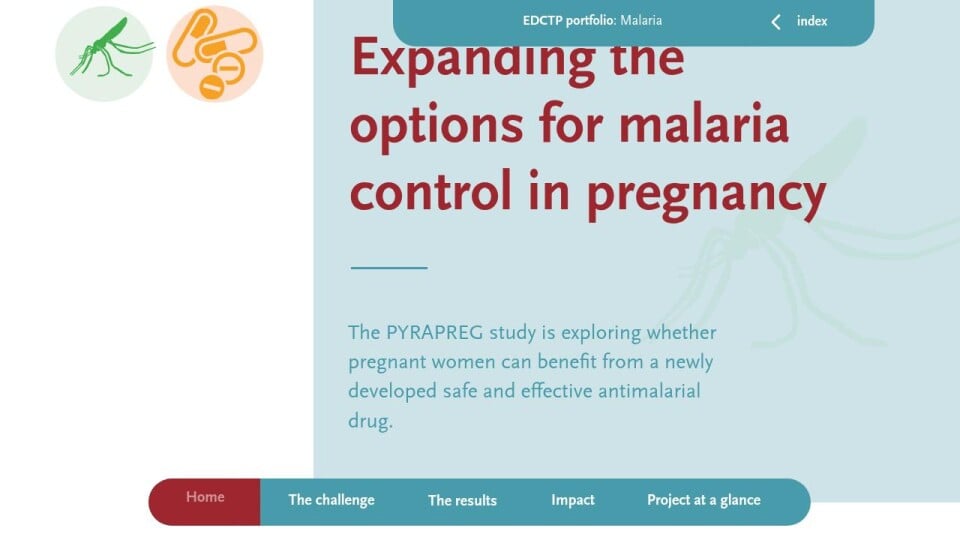 EDCTP portfolio: Malaria

index

Expanding the options for malaria control in pregnancy

The PYRAPREG study is exploring whether pregnant women can benefit from a newly developed safe and effective antimalarial drug.

Home

The challenge

The results

Impact

Project at a glance